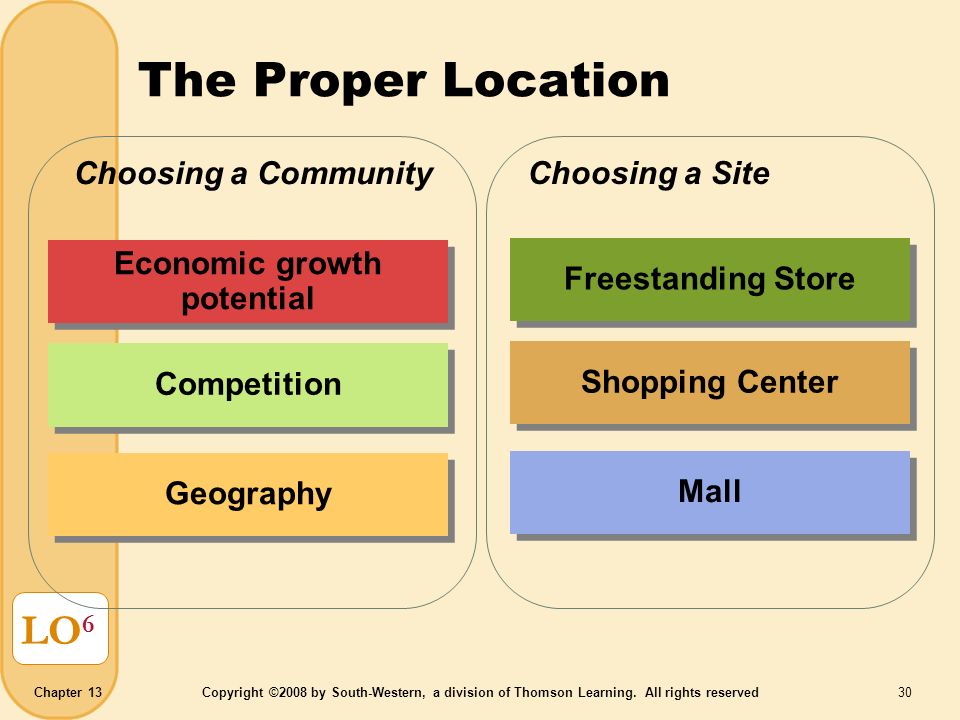 The Proper Location

Choosing a Community

Economic growth potential

Competition

Geography

Choosing a Site

Freestanding Store

Shopping Center

Mall

LO$^6$

Chapter 13

Copyright ©2008 by South-Western, a division of Thomson Learning. All rights reserved

30